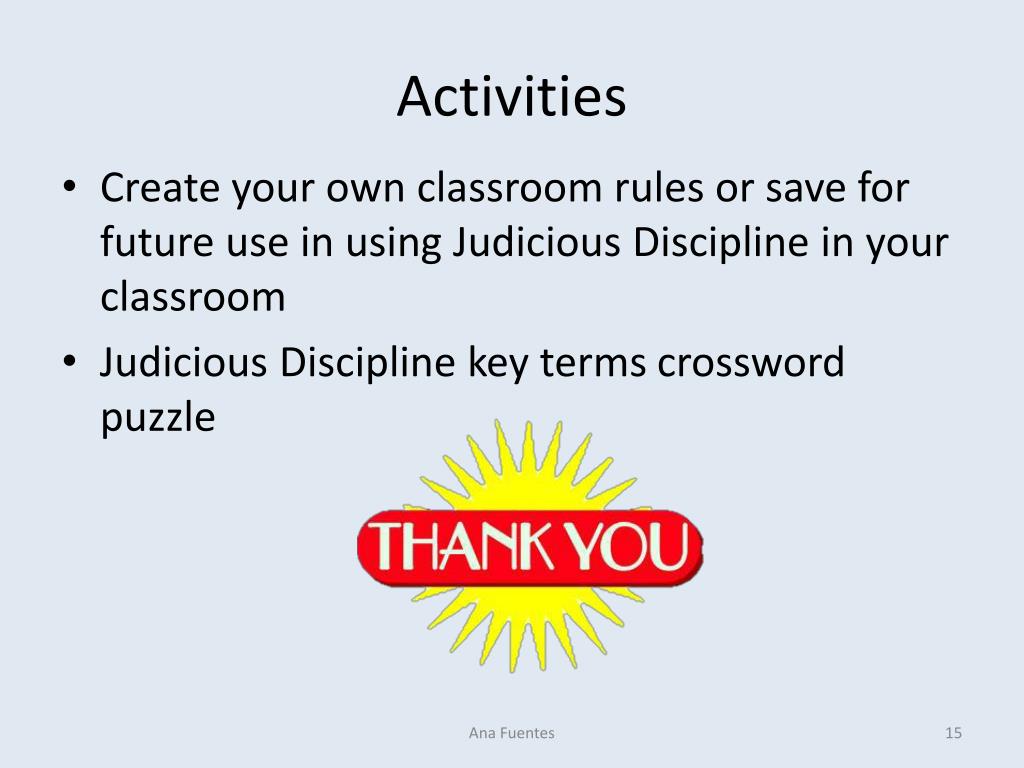 Activities

• Create your own classroom rules or save for future use in using Judicious Discipline in your classroom
• Judicious Discipline key terms crossword puzzle

THANK YOU

Ana Fuentes

15